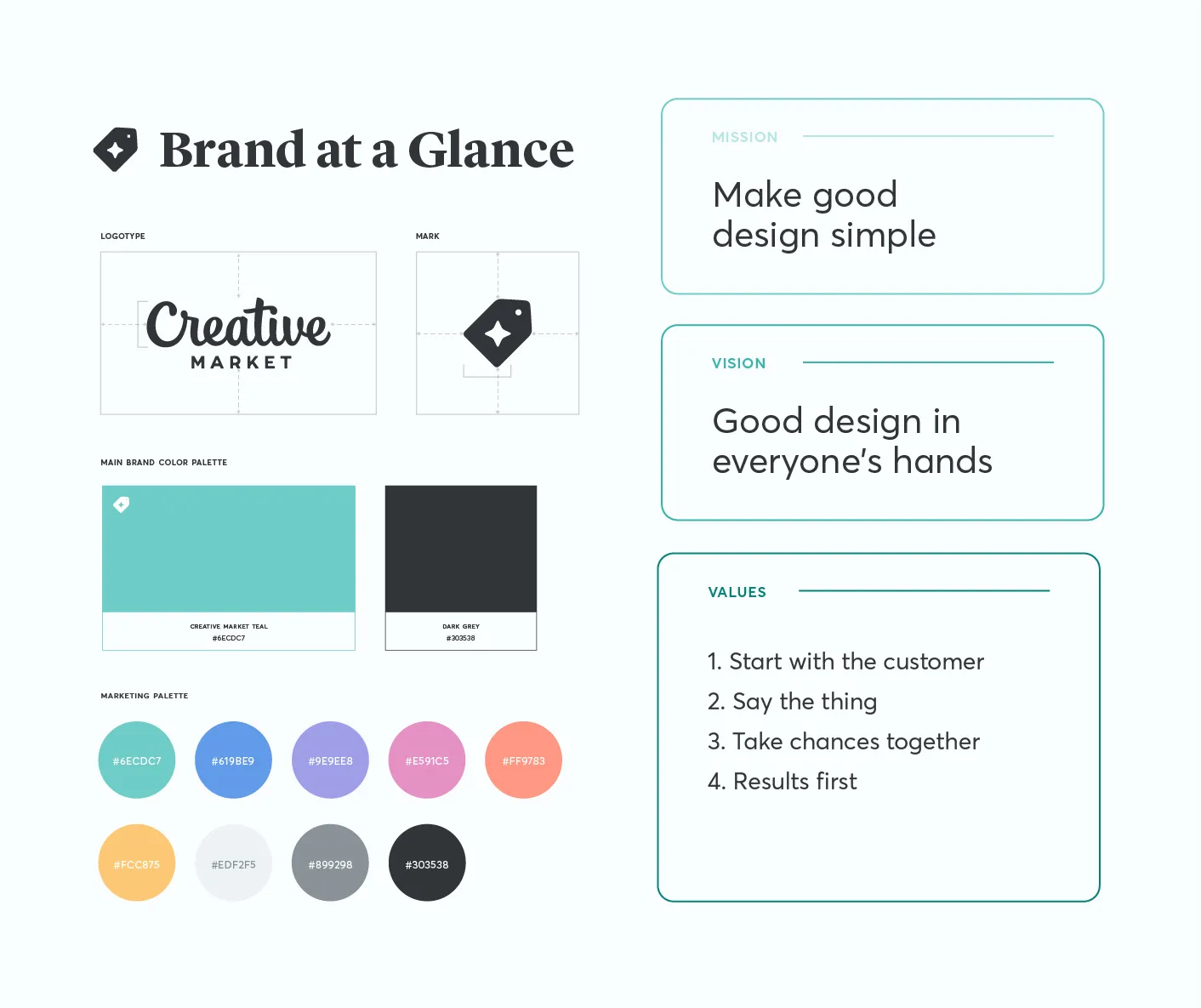 Brand at a Glance

LOGOTYPE

Creative MARKET

MARK

MAIN BRAND COLOR PALETTE

CREATIVE MARKET TEAL
#6ECDC7

DARK GREY
#303538

MARKETING PALETTE

#6ECDC7
#619BE9
#9E9EE8
#E591C5
#FF9783
#FCC875
#EDF2F5
#899298
#303538

MISSION

Make good design simple

VISION

Good design in everyone's hands

VALUES

1. Start with the customer
2. Say the thing
3. Take chances together
4. Results first